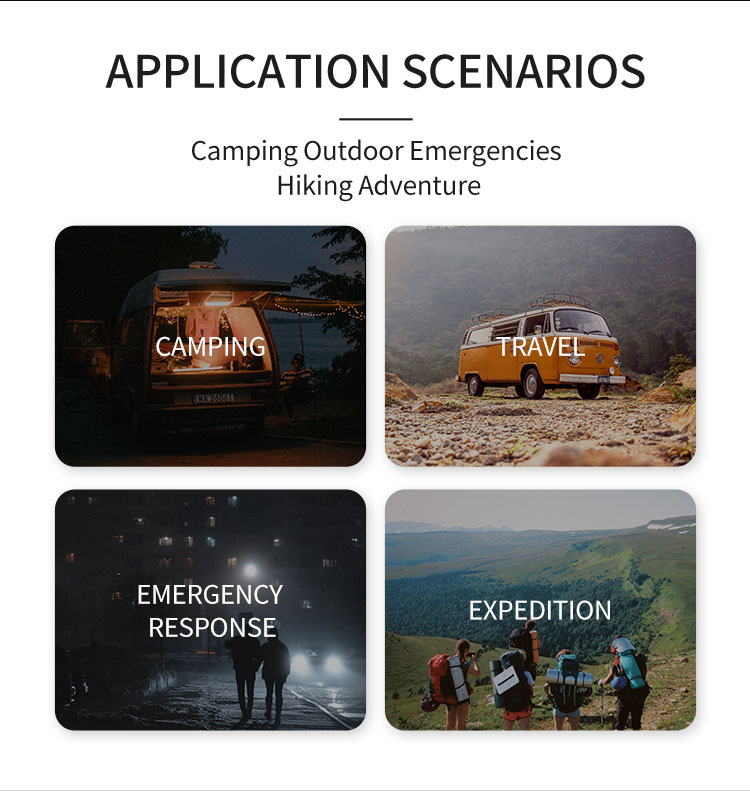 APPLICATION SCENARIOS

Camping Outdoor Emergencies
Hiking Adventure

CAMPING

WA 2606T

TRAVEL

EMERGENCY RESPONSE

EXPEDITION